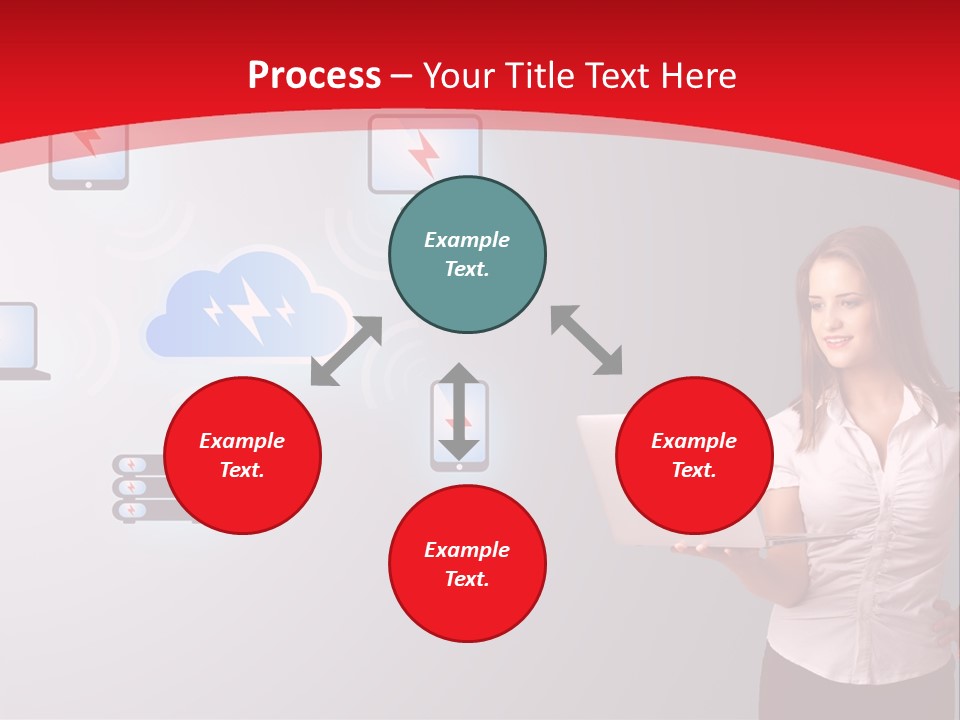 Process – Your Title Text Here

Example Text.

Example Text.

Example Text.

Example Text.